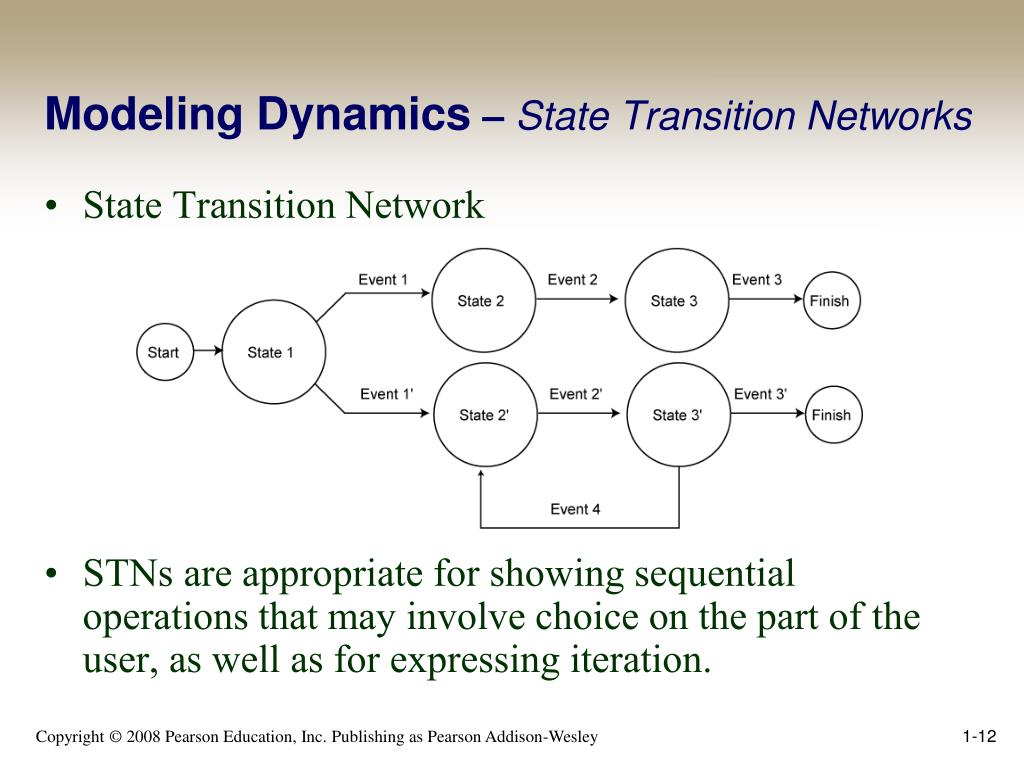 Modeling Dynamics – State Transition Networks

• State Transition Network

Start
State 1
Event 1
State 2
Event 2
State 3
Event 3
Finish
Event 1'
State 2'
Event 2'
State 3'
Event 3'
Finish
Event 4

• STNs are appropriate for showing sequential operations that may involve choice on the part of the user, as well as for expressing iteration.

Copyright © 2008 Pearson Education, Inc. Publishing as Pearson Addison-Wesley

1-12